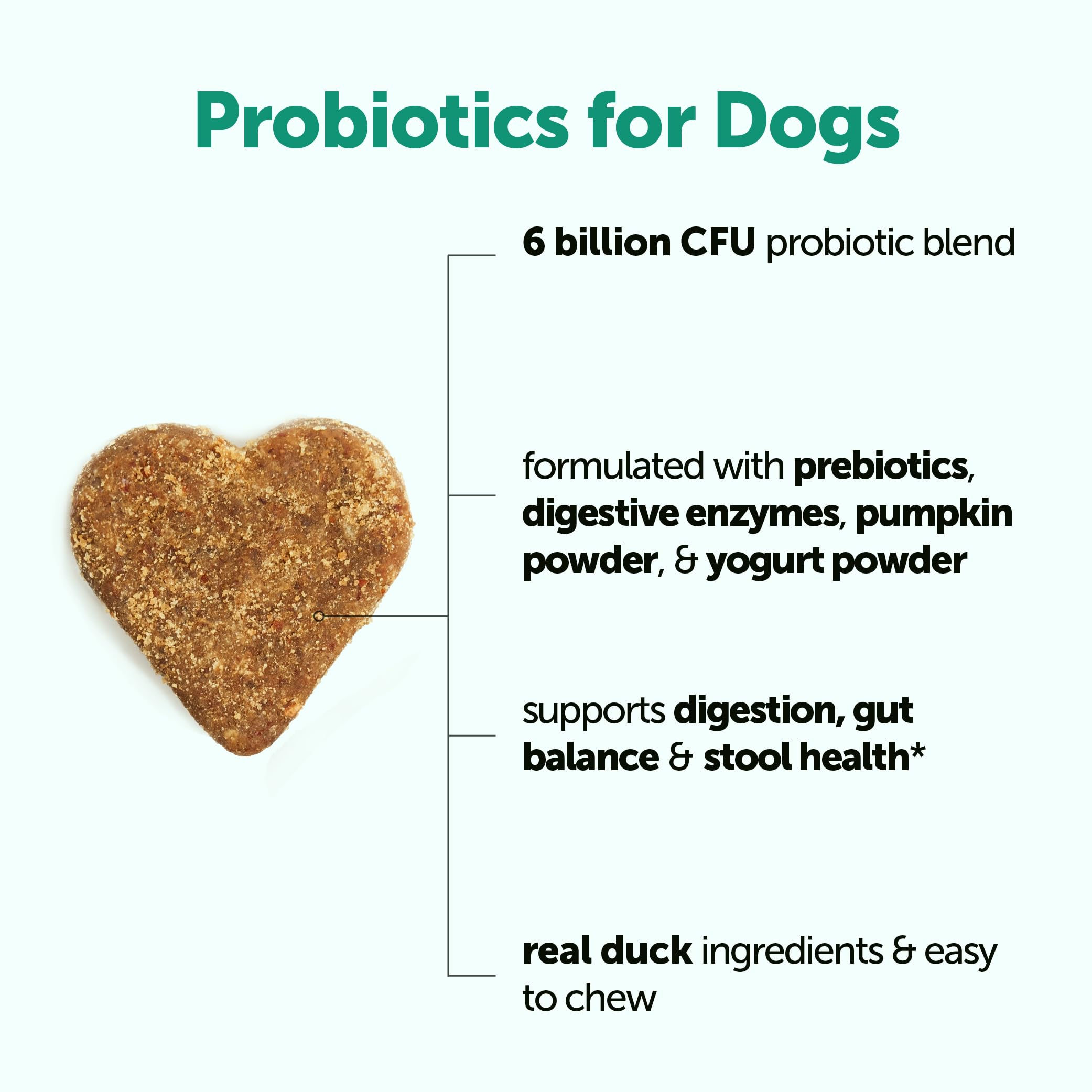 Probiotics for Dogs

6 billion CFU probiotic blend

formulated with prebiotics, digestive enzymes, pumpkin powder, & yogurt powder

supports digestion, gut balance & stool health*

real duck ingredients & easy to chew